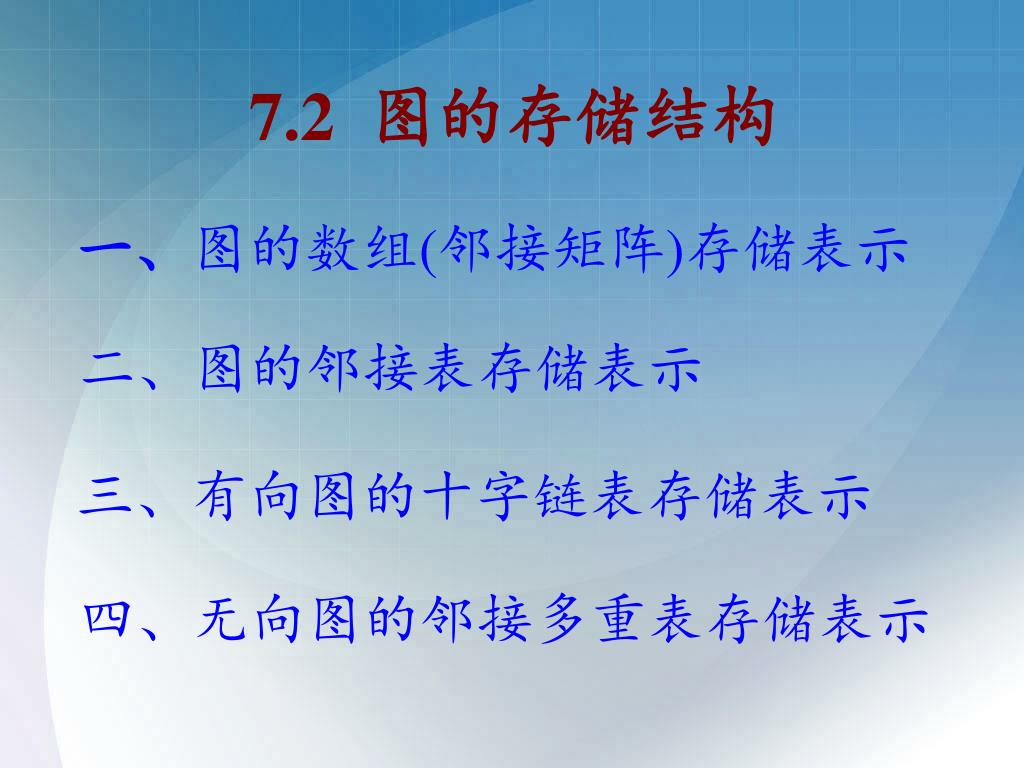 7.2 图的存储结构

一、图的数组(邻接矩阵)存储表示

二、图的邻接表存储表示

三、有向图的十字链表存储表示

四、无向图的邻接多重表存储表示